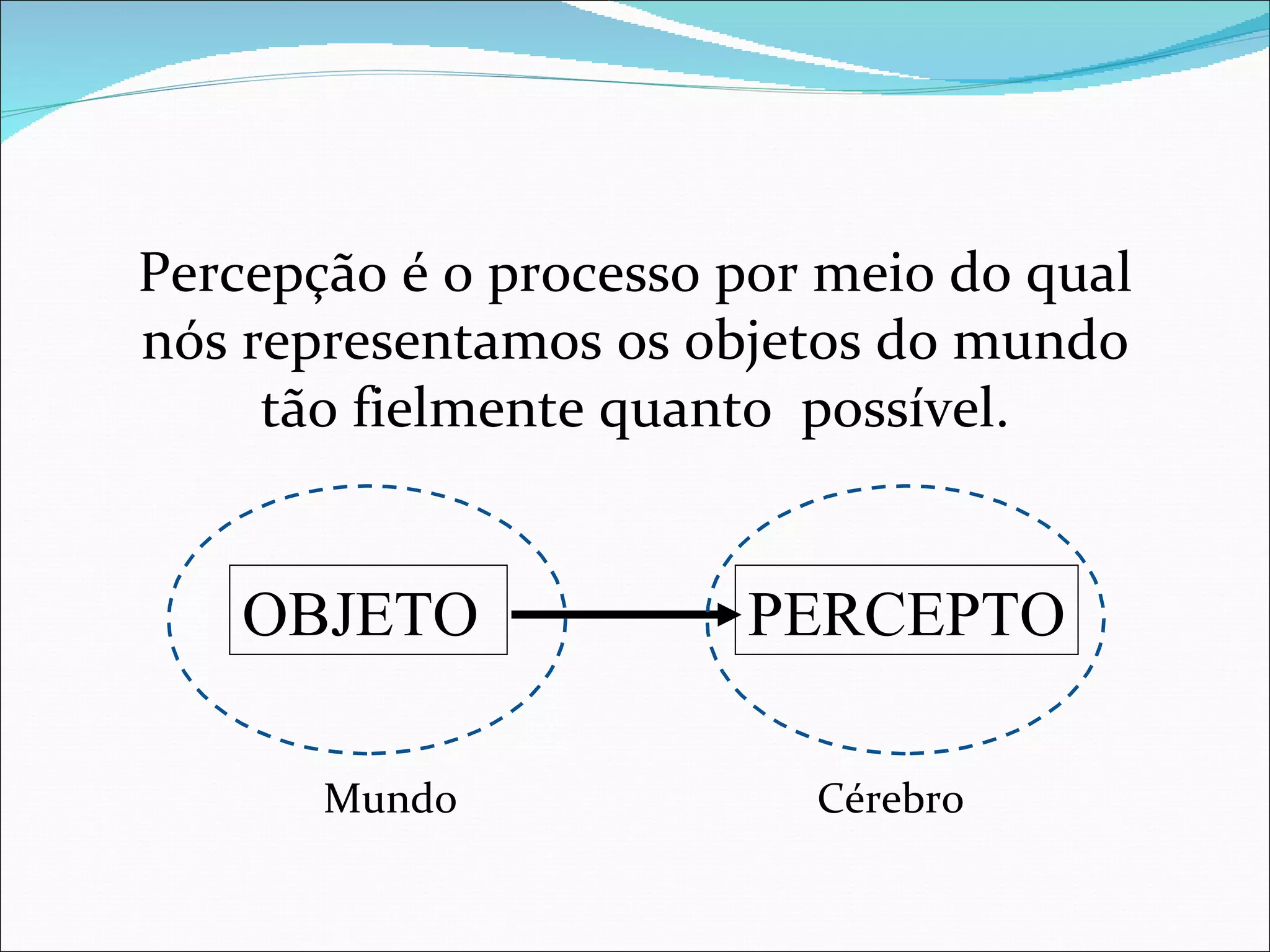 Percepção é o processo por meio do qual nós representamos os objetos do mundo tão fielmente quanto  possível.

OBJETO

PERCEPTO

Mundo

Cérebro